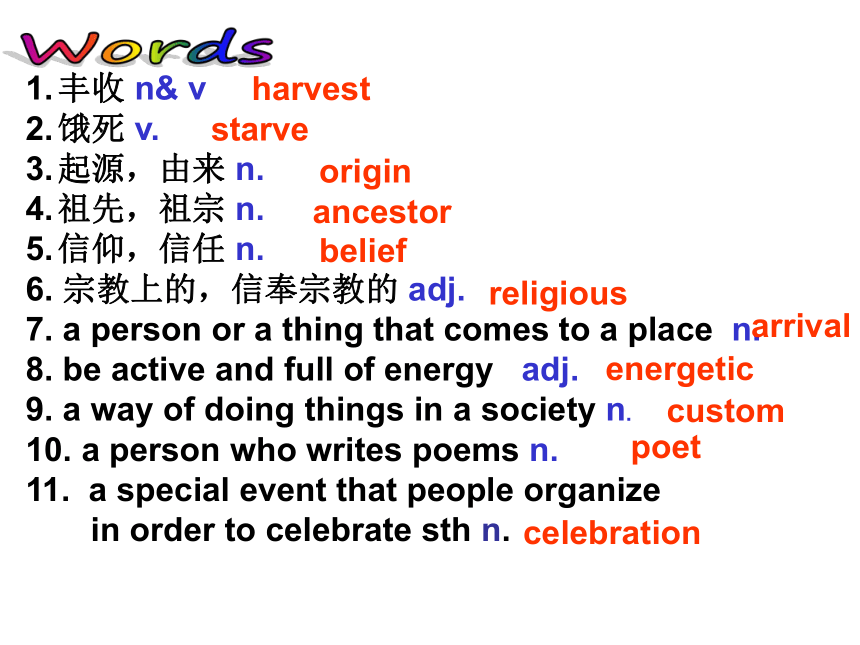 Words

1. 丰收 n& v harvest
2. 饿死 v. starve
3. 起源，由来 n. origin
4. 祖先，祖宗 n. ancestor
5. 信仰，信任 n. belief
6. 宗教上的，信奉宗教的 adj. religious
7. a person or a thing that comes to a place n. arrival
8. be active and full of energy adj. energetic
9. a way of doing things in a society n. custom
10. a person who writes poems n. poet
11. a special event that people organize in order to celebrate sth n. celebration